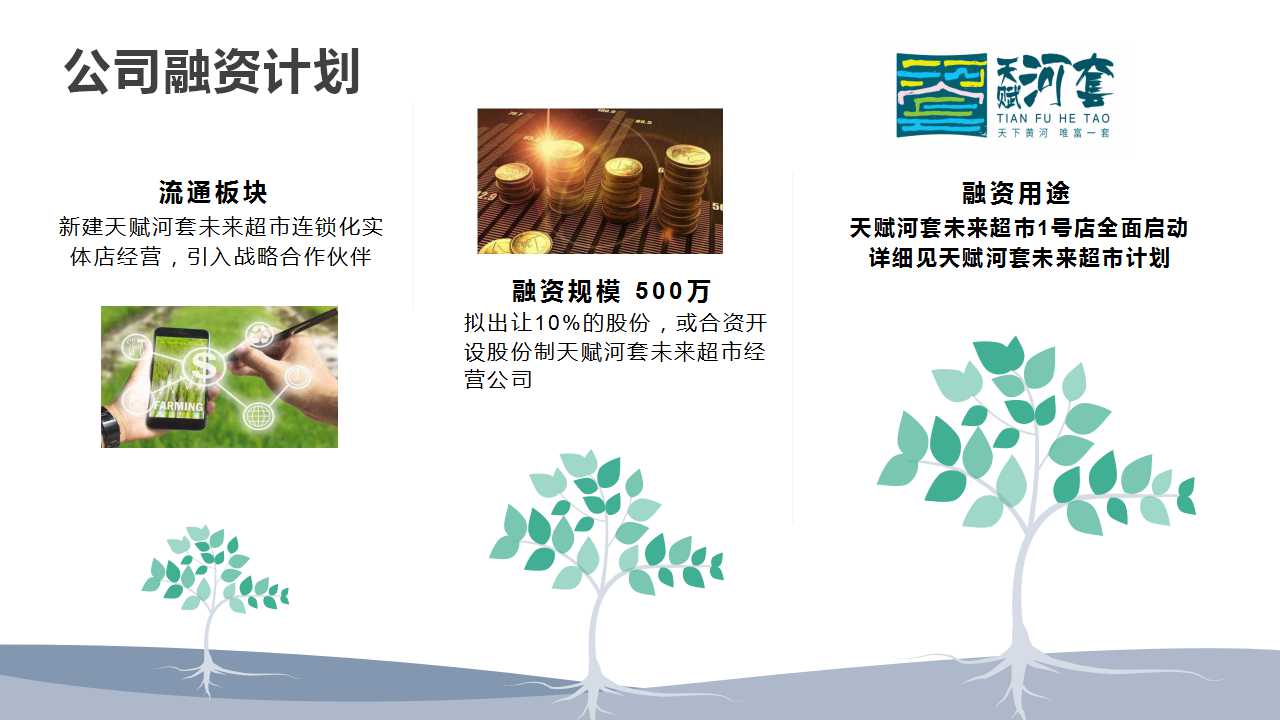 公司融资计划

流通板块
新建天赋河套未来超市连锁化实体店经营，引入战略合作伙伴

FARMING

融资规模 500万
拟出让10%的股份，或合资开设股份制天赋河套未来超市经营公司

天赋河套
TIAN FU HE TAO
天下黄河 唯富一套

融资用途
天赋河套未来超市1号店全面启动
详细见天赋河套未来超市计划